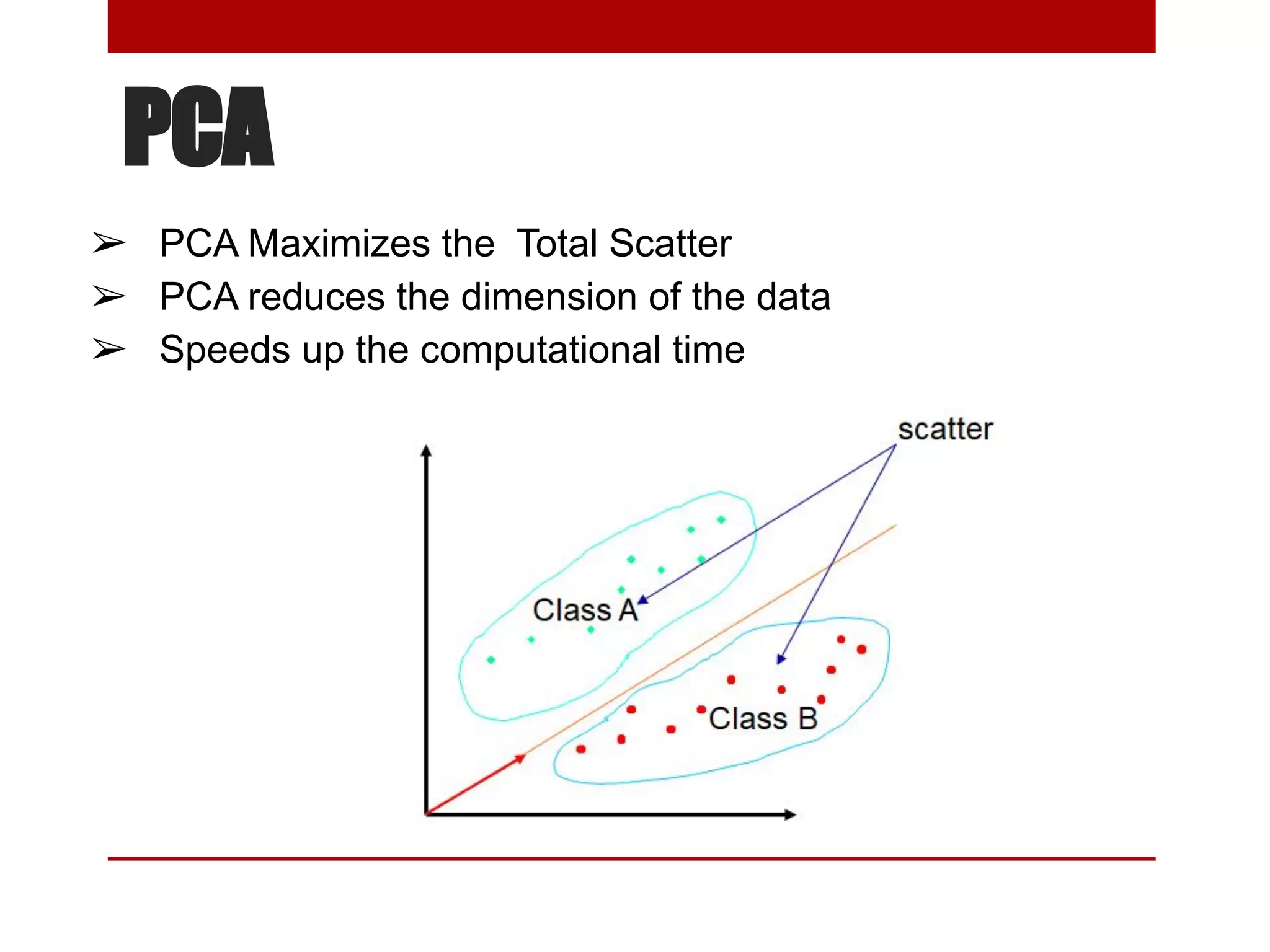 PCA

➢ PCA Maximizes the  Total Scatter
➢ PCA reduces the dimension of the data
➢ Speeds up the computational time

scatter

Class A

Class B